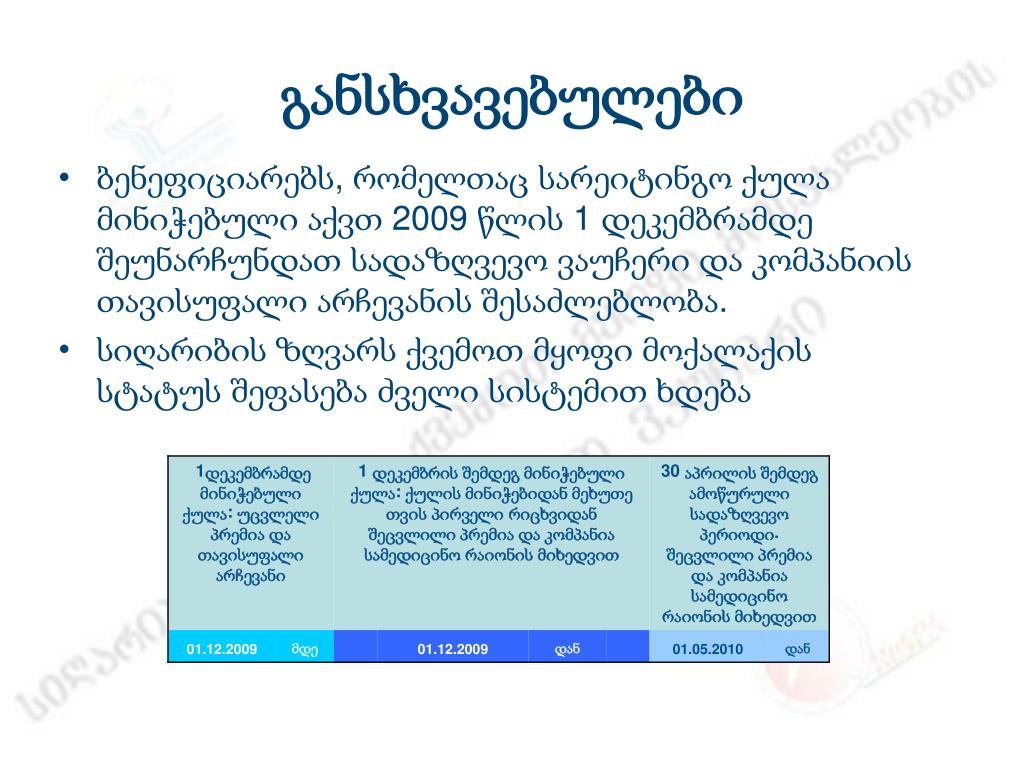 განსხვავებულები

• ბენეფიციარებს, რომელთაც სარეიტინგო ქულა მინიჭებული აქვთ 2009 წლის 1 დეკემბრამდე შეუნარჩუნდათ სადაზღვევო ვაუჩერი და კომპანიის თავისუფალი არჩევანის შესაძლებლობა.
• სიღარიბის ზღვარს ქვემოთ მყოფი მოქალაქის სტატუს შეფასება ძველი სისტემით ხდება

| 1დეკემბრამდე მინიჭებული ქულა: უცვლელი პრემია და თავისუფალი არჩევანი | 1 დეკემბრის შემდეგ მინიჭებული ქულა: ქულის მინიჭებიდან მეხუთე თვის პირველი რიცხვიდან შეცვლილი პრემია და კომპანია სამედიცინო რაიონის მიხედვით | 30 აპრილის შემდეგ ამოწურული სადაზღვევო პერიოდი. შეცვლილი პრემია და კომპანია სამედიცინო რაიონის მიხედვით |
|---|---|---|
| 01.12.2009 მდე | 01.12.2009 დან | 01.05.2010 დან |